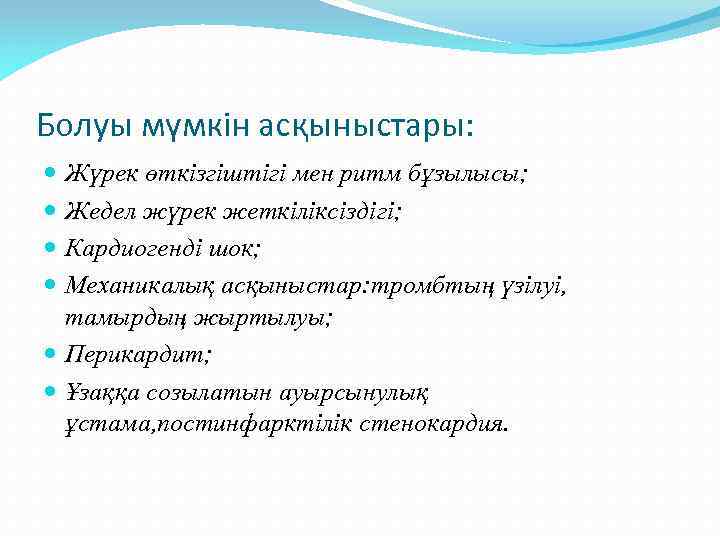 Болуы мүмкін асқыныстары:

Жүрек өткізгіштігі мен ритм бұзылысы;

Жедел жүрек жеткіліксіздігі;

Кардиогенді шок;

Механикалық асқыныстар:тромбтың үзілуі, тамырдың жыртылуы;

Перикардит;

Ұзаққа созылатын ауырсынулық ұстама,постинфарктілік стенокардия.